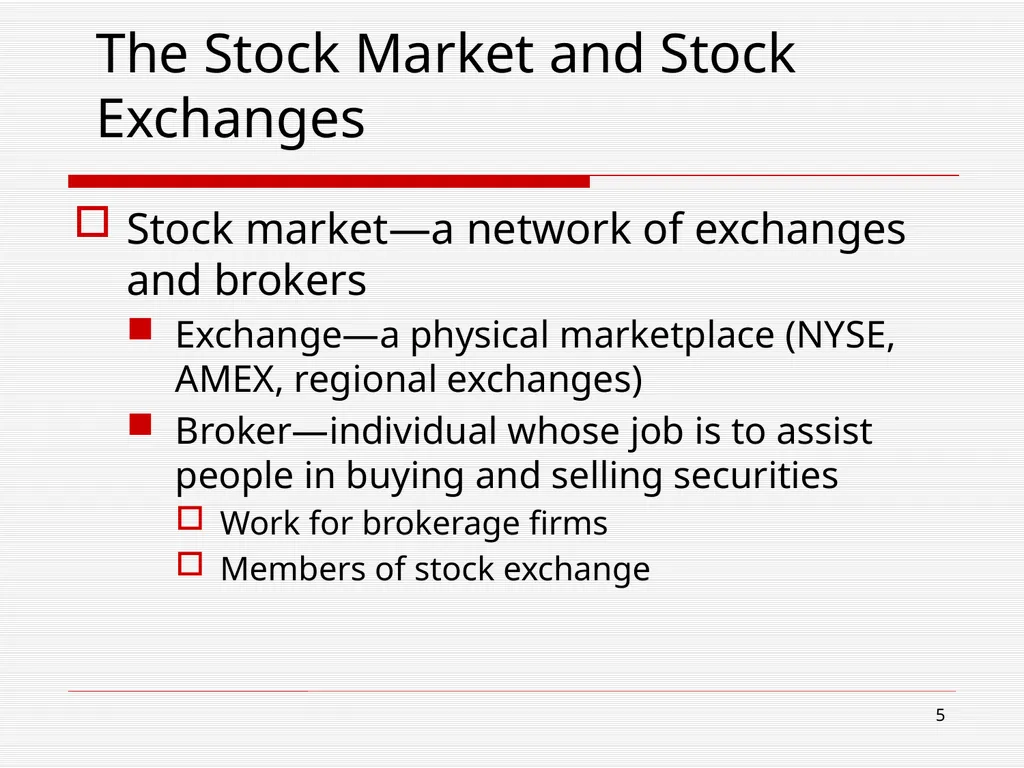 The Stock Market and Stock Exchanges

Stock market—a network of exchanges and brokers

Exchange—a physical marketplace (NYSE, AMEX, regional exchanges)

Broker—individual whose job is to assist people in buying and selling securities

Work for brokerage firms

Members of stock exchange

5